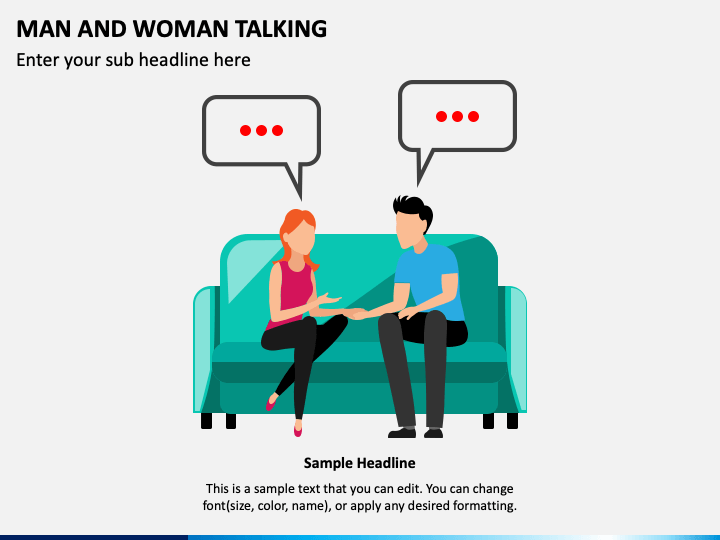 MAN AND WOMAN TALKING

Enter your sub headline here

Sample Headline

This is a sample text that you can edit. You can change font(size, color, name), or apply any desired formatting.